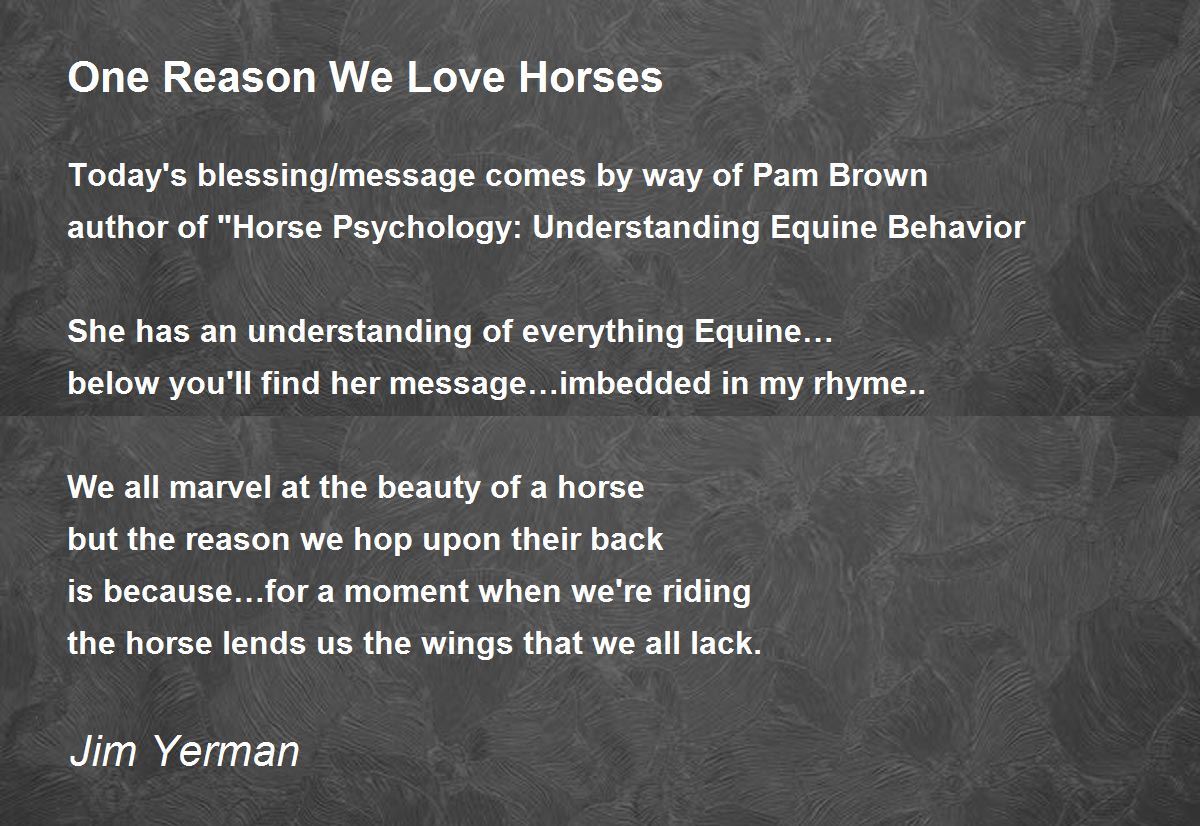 One Reason We Love Horses

Today's blessing/message comes by way of Pam Brown
author of "Horse Psychology: Understanding Equine Behavior

She has an understanding of everything Equine…
below you'll find her message…imbedded in my rhyme..

We all marvel at the beauty of a horse
but the reason we hop upon their back
is because…for a moment when we're riding
the horse lends us the wings that we all lack.

Jim Yerman